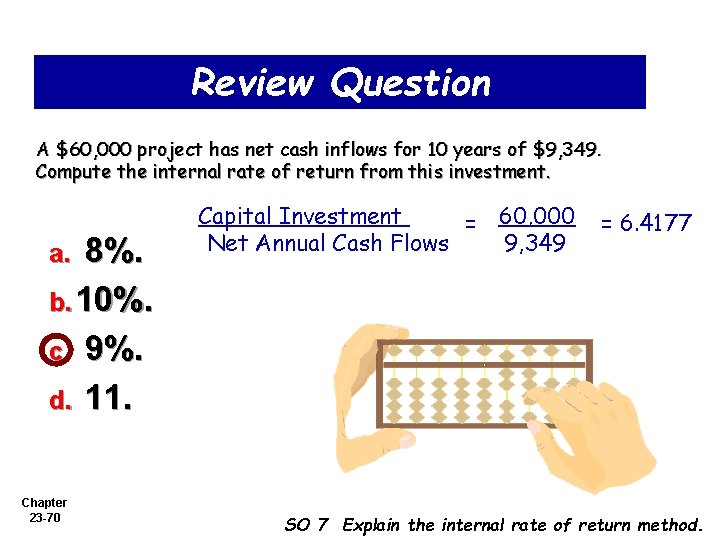 Review Question

A $60,000 project has net cash inflows for 10 years of $9,349. Compute the internal rate of return from this investment.

$\frac{\text{Capital Investment}}{\text{Net Annual Cash Flows}} = \frac{60,000}{9,349} = 6.4177$

a. 8%.

b. 10%.

c. 9%.

d. 11.

Chapter 23-70

SO 7 Explain the internal rate of return method.